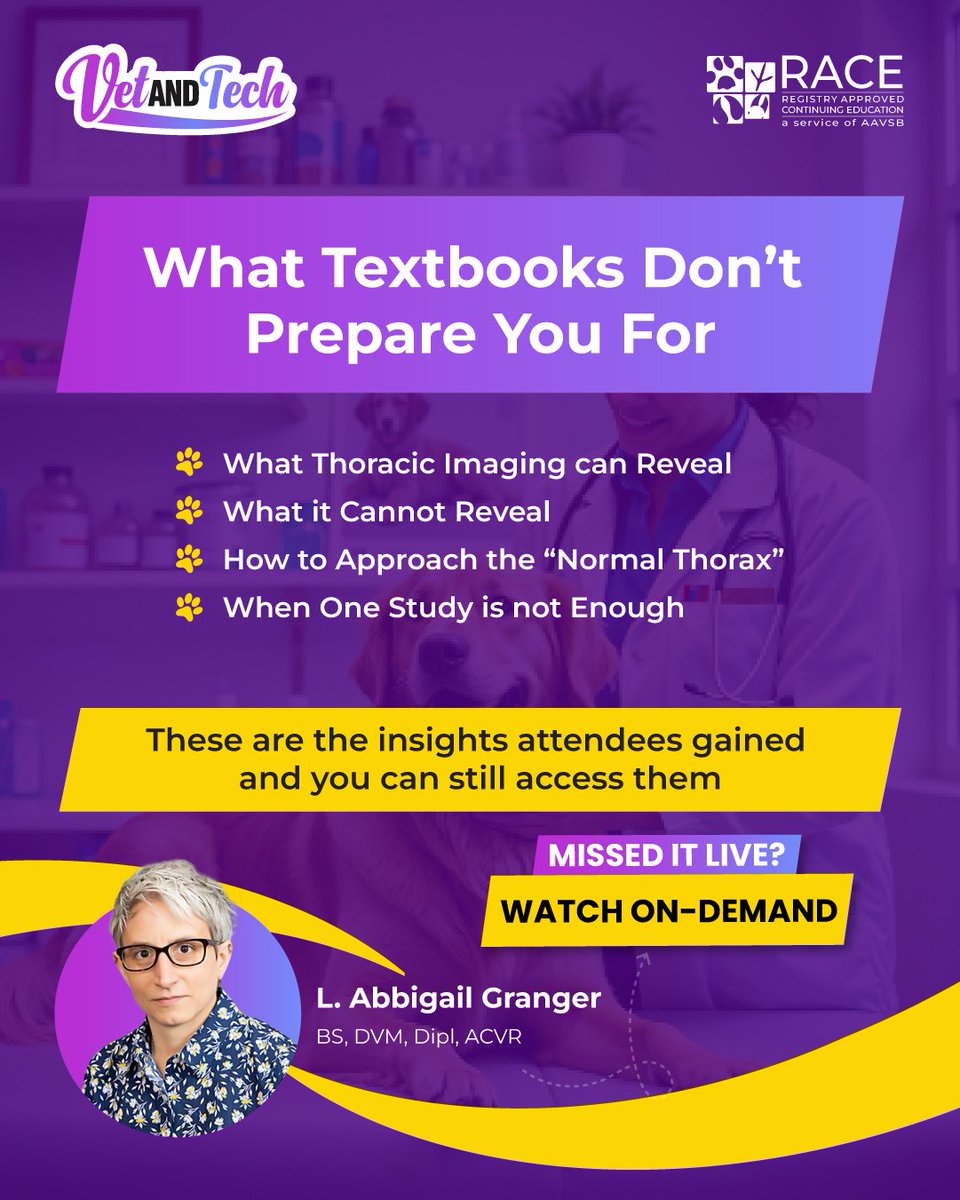 Vet AND Tech

RACE
REGISTRY APPROVED CONTINUING EDUCATION
a service of AAVSB

What Textbooks Don't Prepare You For

What Thoracic Imaging can Reveal
What it Cannot Reveal
How to Approach the "Normal Thorax"
When One Study is not Enough

These are the insights attendees gained and you can still access them

MISSED IT LIVE?
WATCH ON-DEMAND

L. Abbigail Granger
BS, DVM, Dipl, ACVR